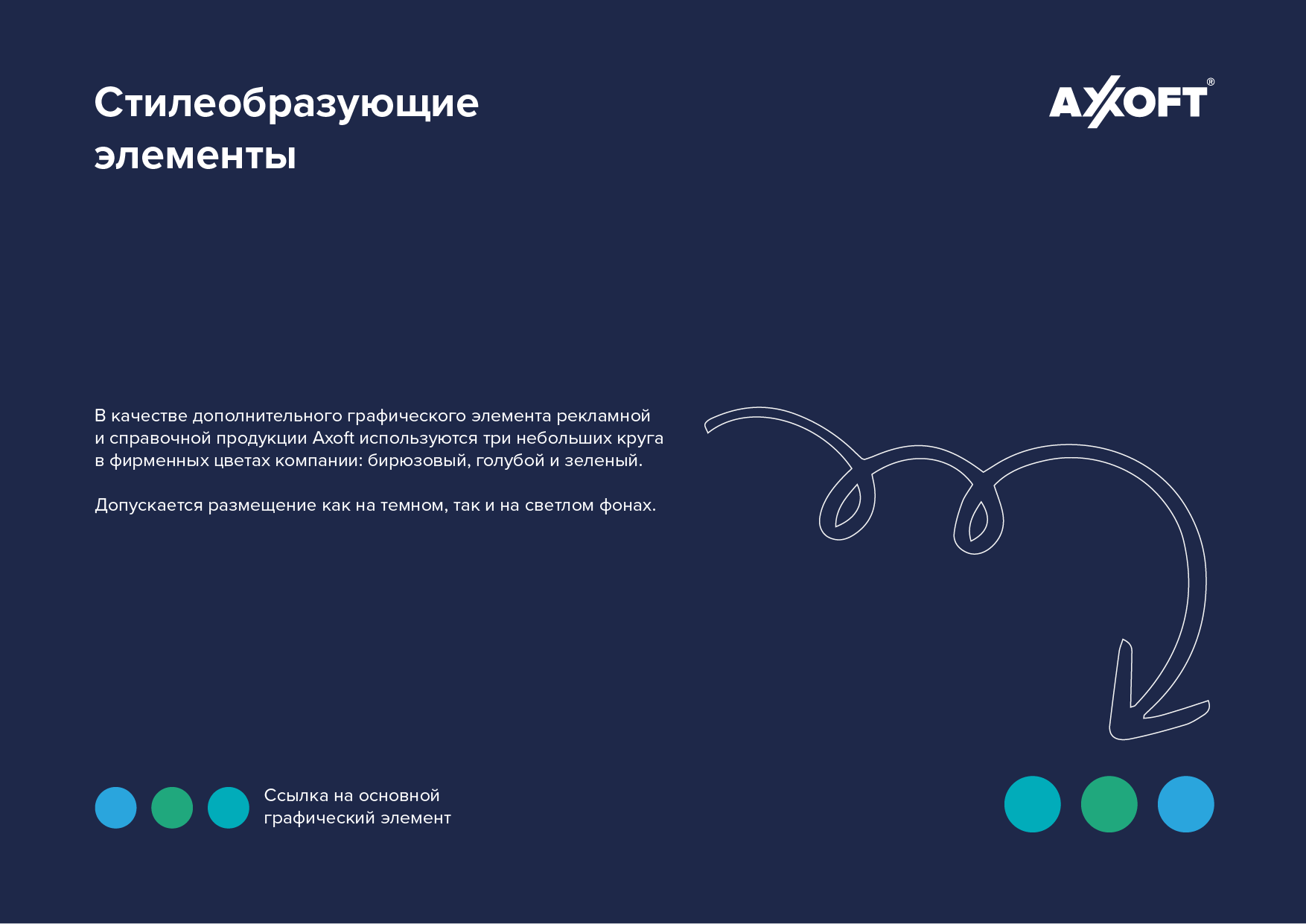 Стилеобразующие элементы

AXOFT®

В качестве дополнительного графического элемента рекламной и справочной продукции Axoft используются три небольших круга в фирменных цветах компании: бирюзовый, голубой и зеленый.

Допускается размещение как на темном, так и на светлом фонах.

Ссылка на основной графический элемент